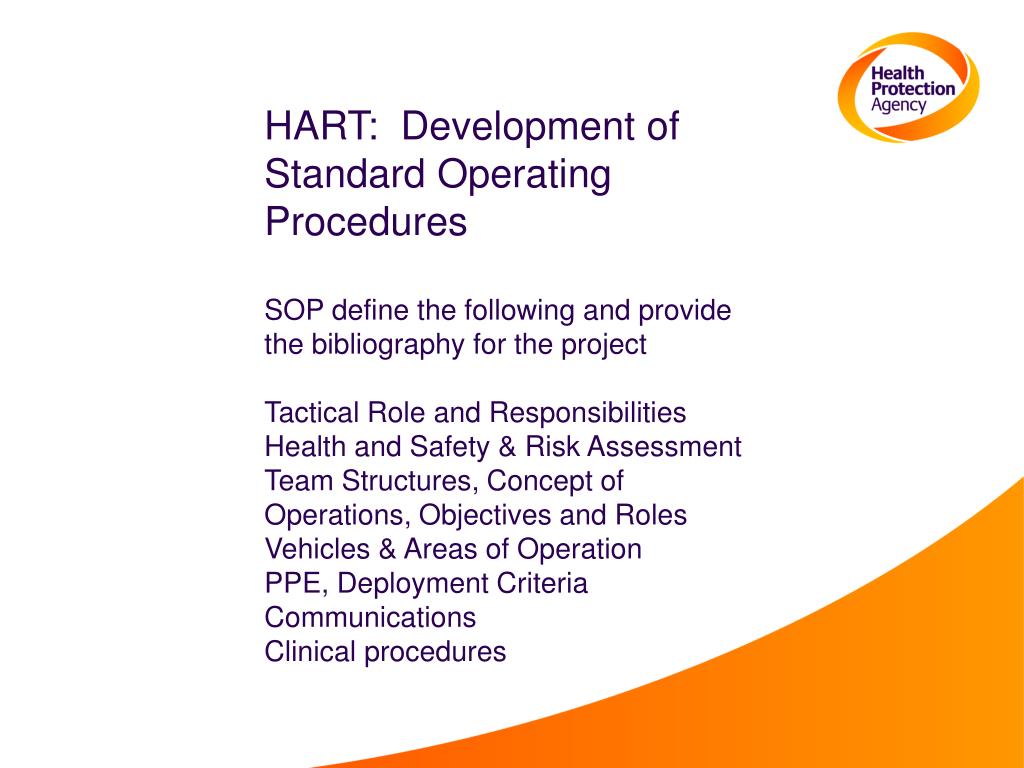 Health Protection Agency

HART: Development of Standard Operating Procedures

SOP define the following and provide the bibliography for the project

Tactical Role and Responsibilities
Health and Safety & Risk Assessment
Team Structures, Concept of Operations, Objectives and Roles
Vehicles & Areas of Operation
PPE, Deployment Criteria
Communications
Clinical procedures